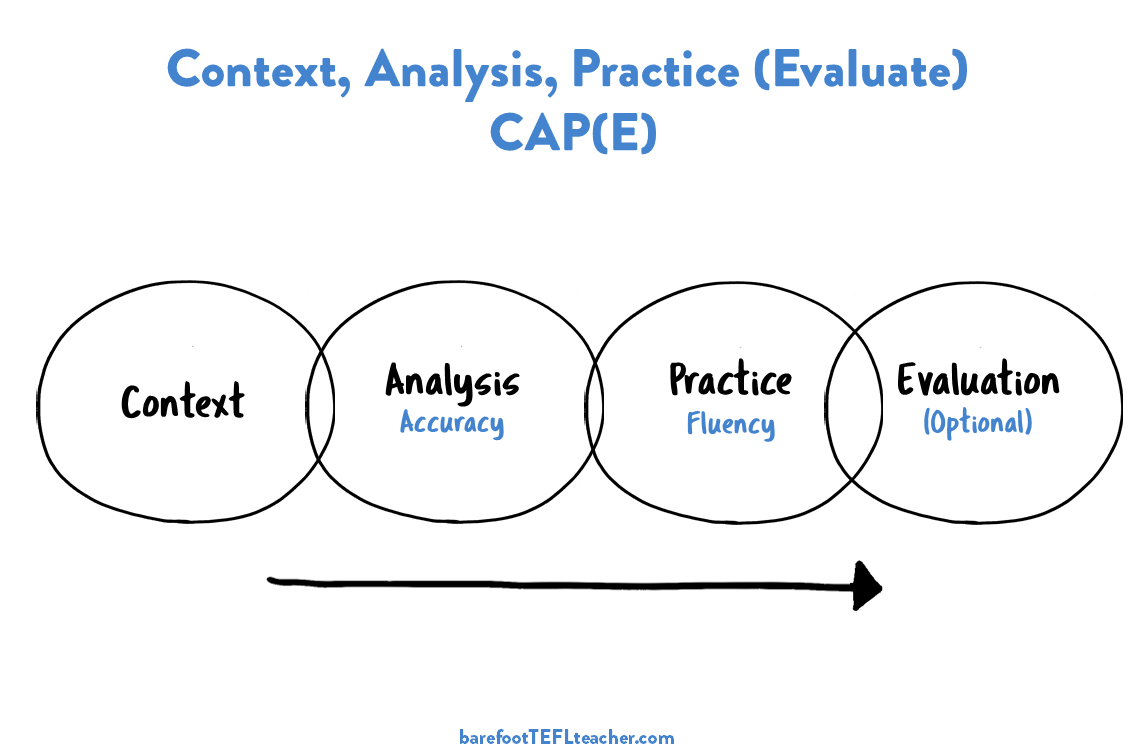 Context, Analysis, Practice (Evaluate)
CAP(E)

Context

Analysis
Accuracy

Practice
Fluency

Evaluation
(Optional)

barefootTEFLteacher.com